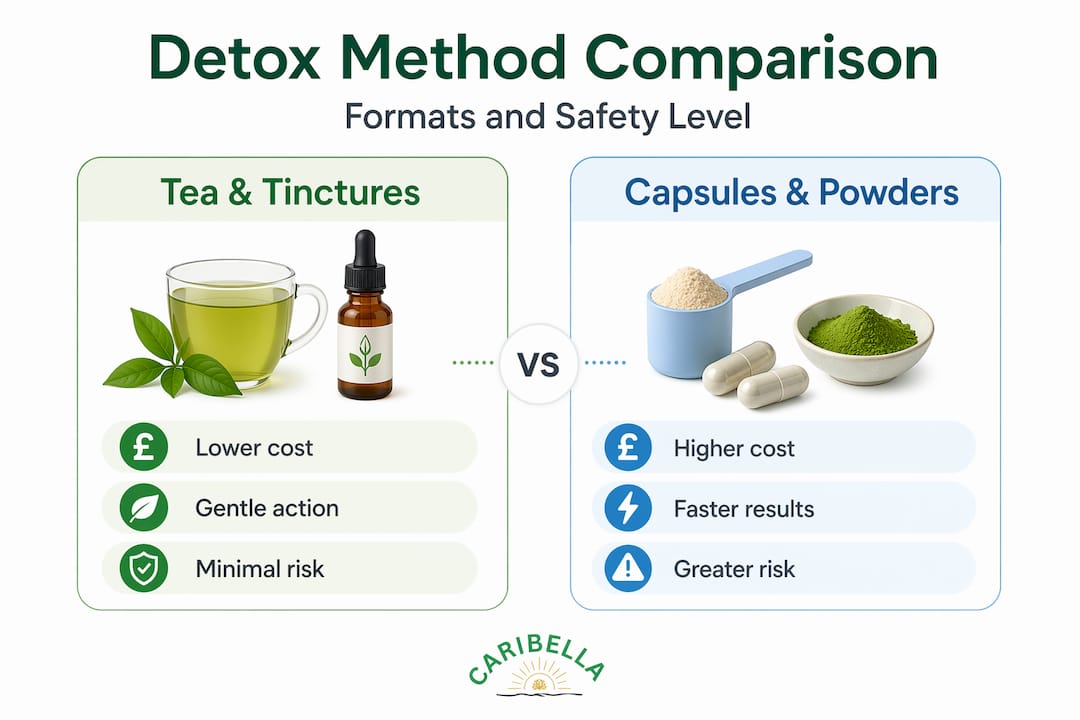 Detox Method Comparison
Formats and Safety Level

Tea & Tinctures

£ Lower cost
Gentle action
Minimal risk

VS

Capsules & Powders

£ Higher cost
Faster results
Greater risk

CARIBELLA